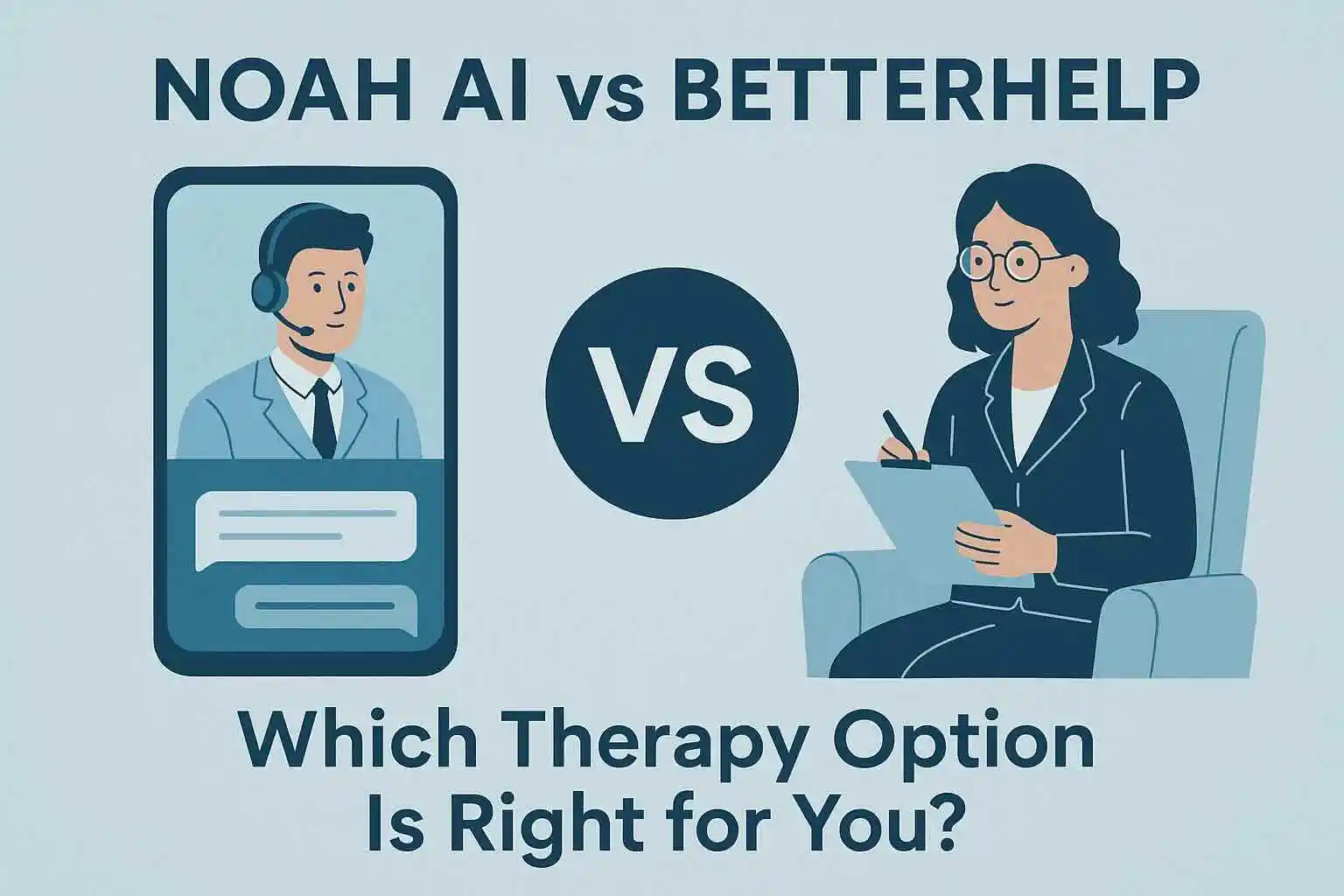 NOAH AI vs BETTERHELP

VS

Which Therapy Option
Is Right for You?